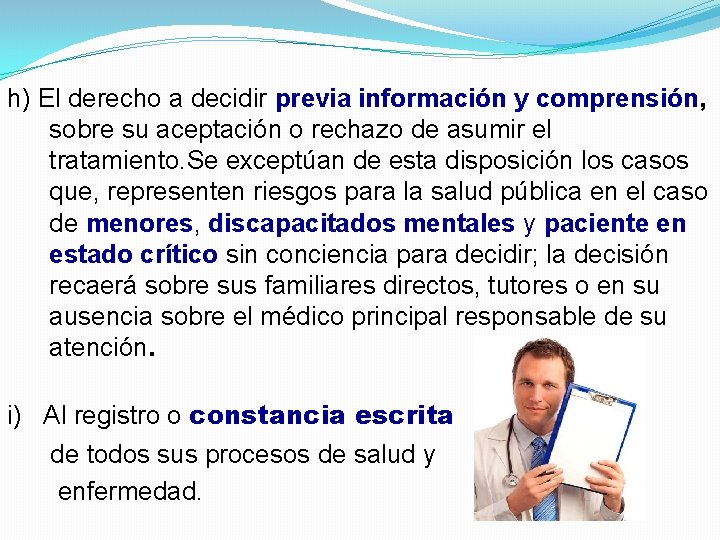 h) El derecho a decidir previa información y comprensión, sobre su aceptación o rechazo de asumir el tratamiento.Se exceptúan de esta disposición los casos que, representen riesgos para la salud pública en el caso de menores, discapacitados mentales y paciente en estado crítico sin conciencia para decidir; la decisión recaerá sobre sus familiares directos, tutores o en su ausencia sobre el médico principal responsable de su atención.

i) Al registro o constancia escrita de todos sus procesos de salud y enfermedad.